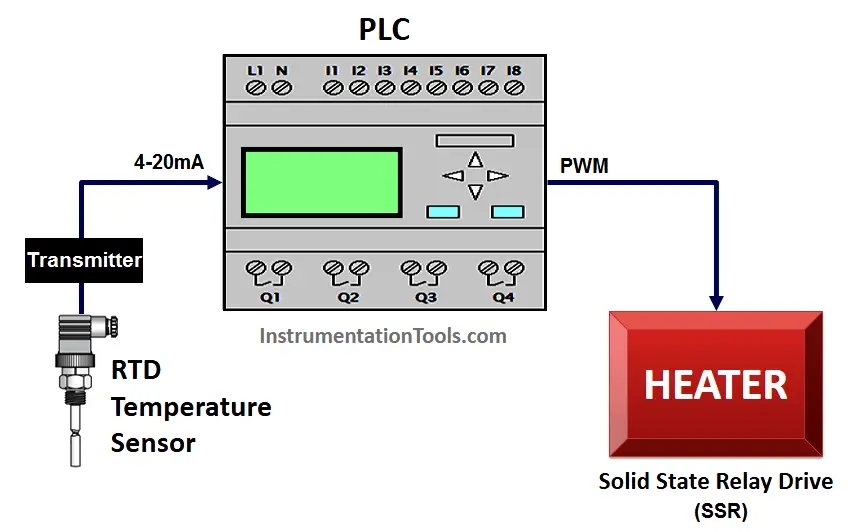 PLC

L1 N I1 I2 I3 I4 I5 I6 I7 I8

4-20mA

PWM

Transmitter

Q1 Q2 Q3 Q4

InstrumentationTools.com

RTD
Temperature
Sensor

HEATER

Solid State Relay Drive
(SSR)